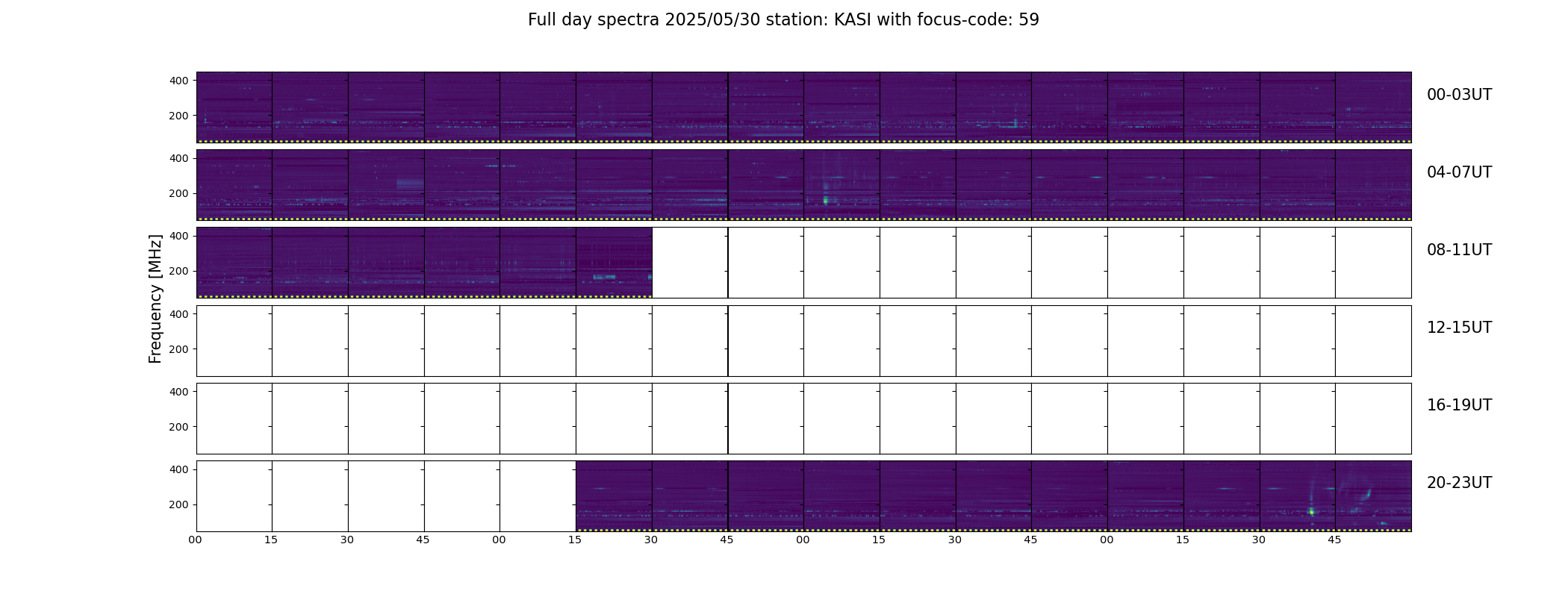 Full day spectra 2025/05/30 station: KASI with focus-code: 59

Frequency [MHz]

400
200
00-03UT

400
200
04-07UT

400
200
08-11UT

400
200
12-15UT

400
200
16-19UT

400
200
20-23UT

00 15 30 45 00 15 30 45 00 15 30 45 00 15 30 45